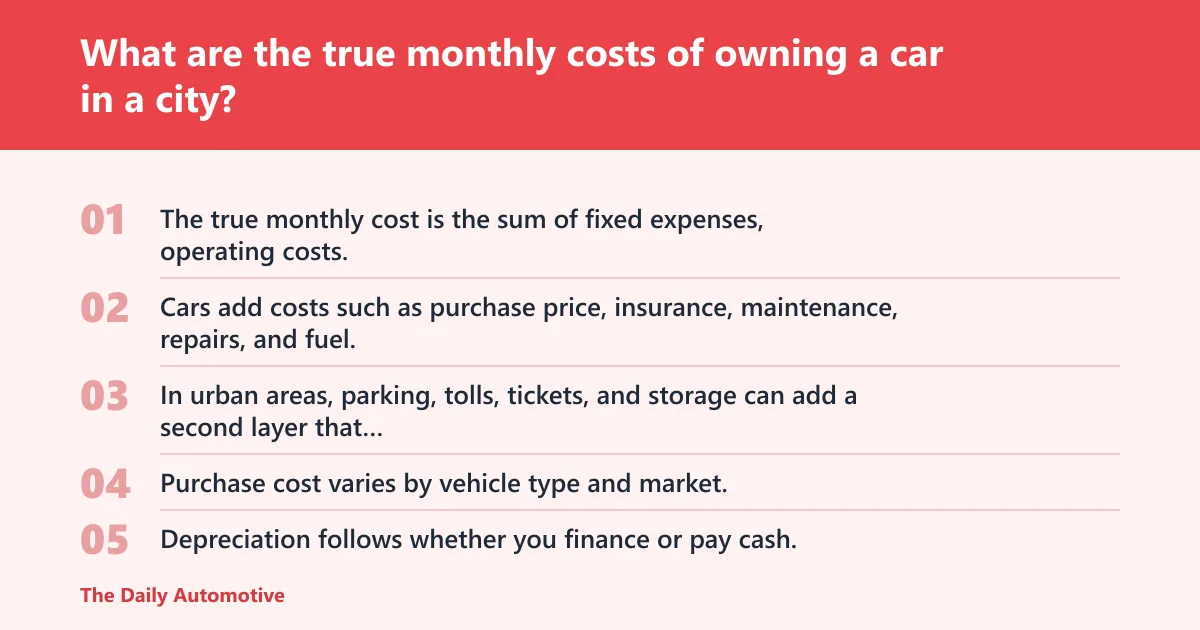 What are the true monthly costs of owning a car in a city?

01 The true monthly cost is the sum of fixed expenses, operating costs.

02 Cars add costs such as purchase price, insurance, maintenance, repairs, and fuel.

03 In urban areas, parking, tolls, tickets, and storage can add a second layer that...

04 Purchase cost varies by vehicle type and market.

05 Depreciation follows whether you finance or pay cash.

The Daily Automotive